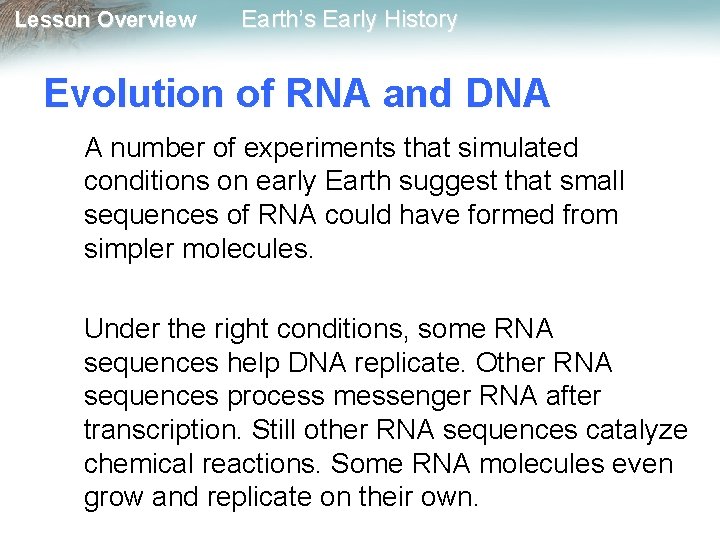 Lesson Overview Earth's Early History

Evolution of RNA and DNA

A number of experiments that simulated conditions on early Earth suggest that small sequences of RNA could have formed from simpler molecules.

Under the right conditions, some RNA sequences help DNA replicate. Other RNA sequences process messenger RNA after transcription. Still other RNA sequences catalyze chemical reactions. Some RNA molecules even grow and replicate on their own.